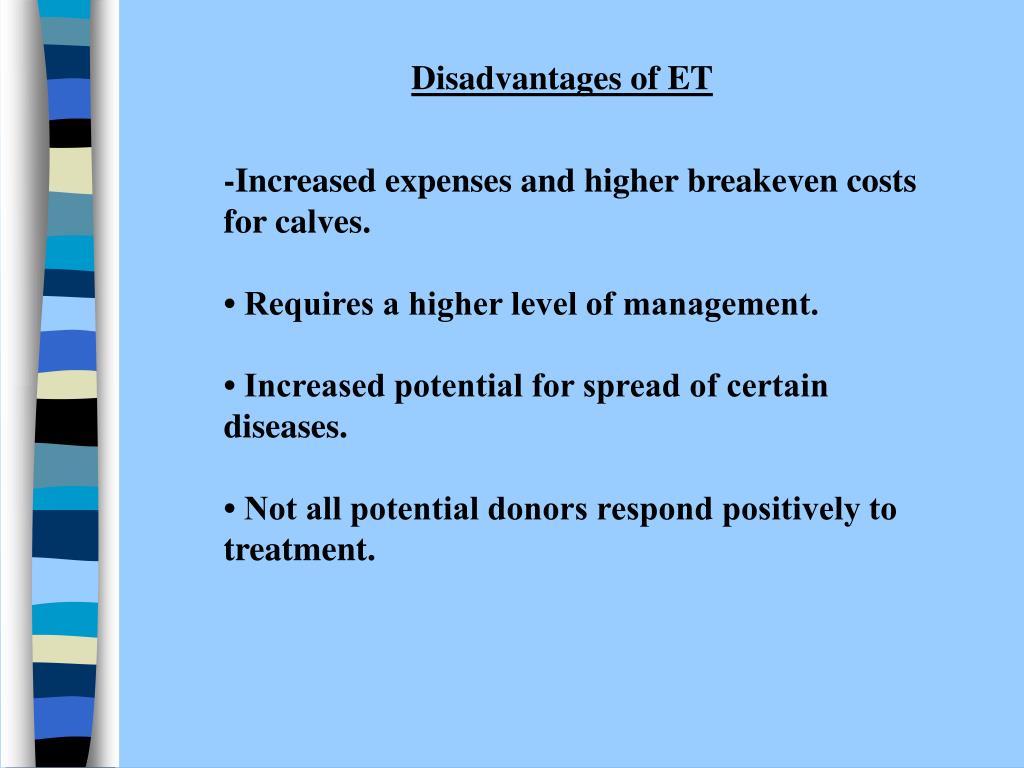 Disadvantages of ET

-Increased expenses and higher breakeven costs for calves.

• Requires a higher level of management.

• Increased potential for spread of certain diseases.

• Not all potential donors respond positively to treatment.